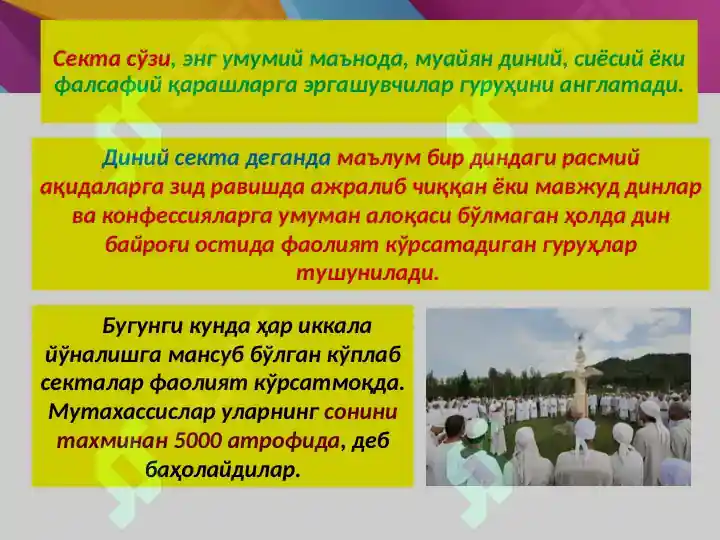 Секта сўзи, энг умумий маънода, муайян диний, сиёсий ёки фалсафий қарашларга эргашувчилар гуруҳини англатади.

Диний секта деганда маълум бир диндаги расмий ақидаларга зид равишда ажралиб чиққан ёки мавжуд динлар ва конфессияларга умуман алоқаси бўлмаган ҳолда дин байроғи остида фаолият кўрсатадиган гуруҳлар тушунилади.

Бугунги кунда ҳар иккала йўналишга мансуб бўлган кўплаб секталар фаолият кўрсатмоқда. Мутахассислар уларнинг сонини тахминан 5000 атрофида, деб баҳолайдилар.